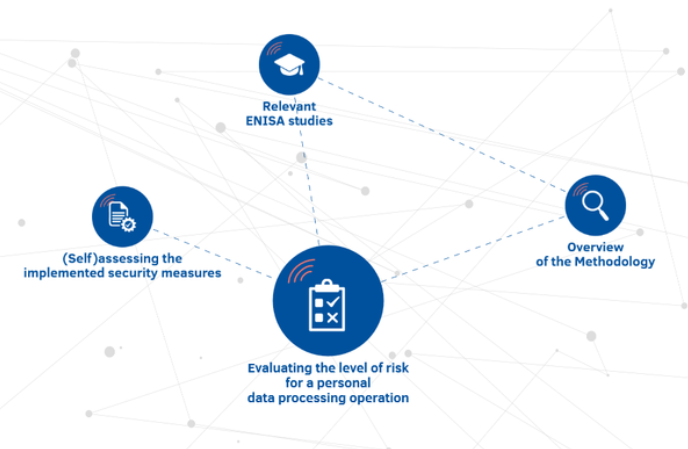 Relevant
ENISA studies

(Self)assessing the
implemented security measures

Overview
of the Methodology

Evaluating the level of risk
for a personal
data processing operation